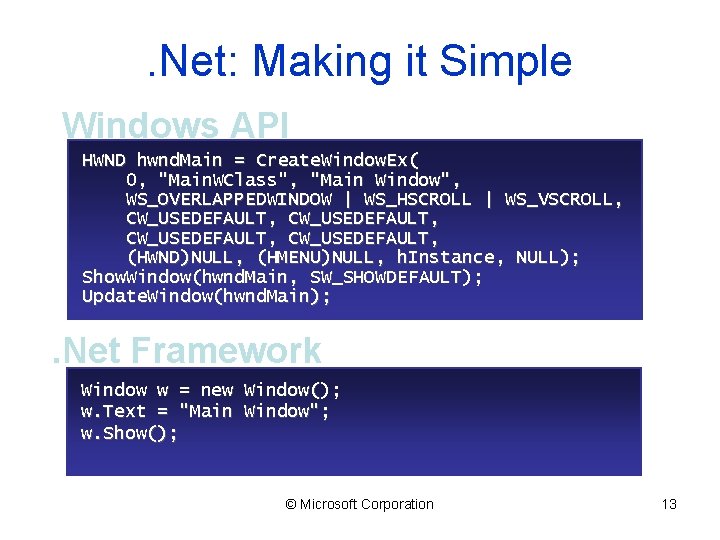 .Net: Making it Simple

Windows API

HWND hwndMain = CreateWindowEx(
    0, "MainWClass", "Main Window",
    WS_OVERLAPPEDWINDOW | WS_HSCROLL | WS_VSCROLL,
    CW_USEDEFAULT, CW_USEDEFAULT,
    CW_USEDEFAULT, CW_USEDEFAULT,
    (HWND)NULL, (HMENU)NULL, hInstance, NULL);
ShowWindow(hwndMain, SW_SHOWDEFAULT);
UpdateWindow(hwndMain);

.Net Framework

Window w = new Window();
w.Text = "Main Window";
w.Show();

© Microsoft Corporation

13